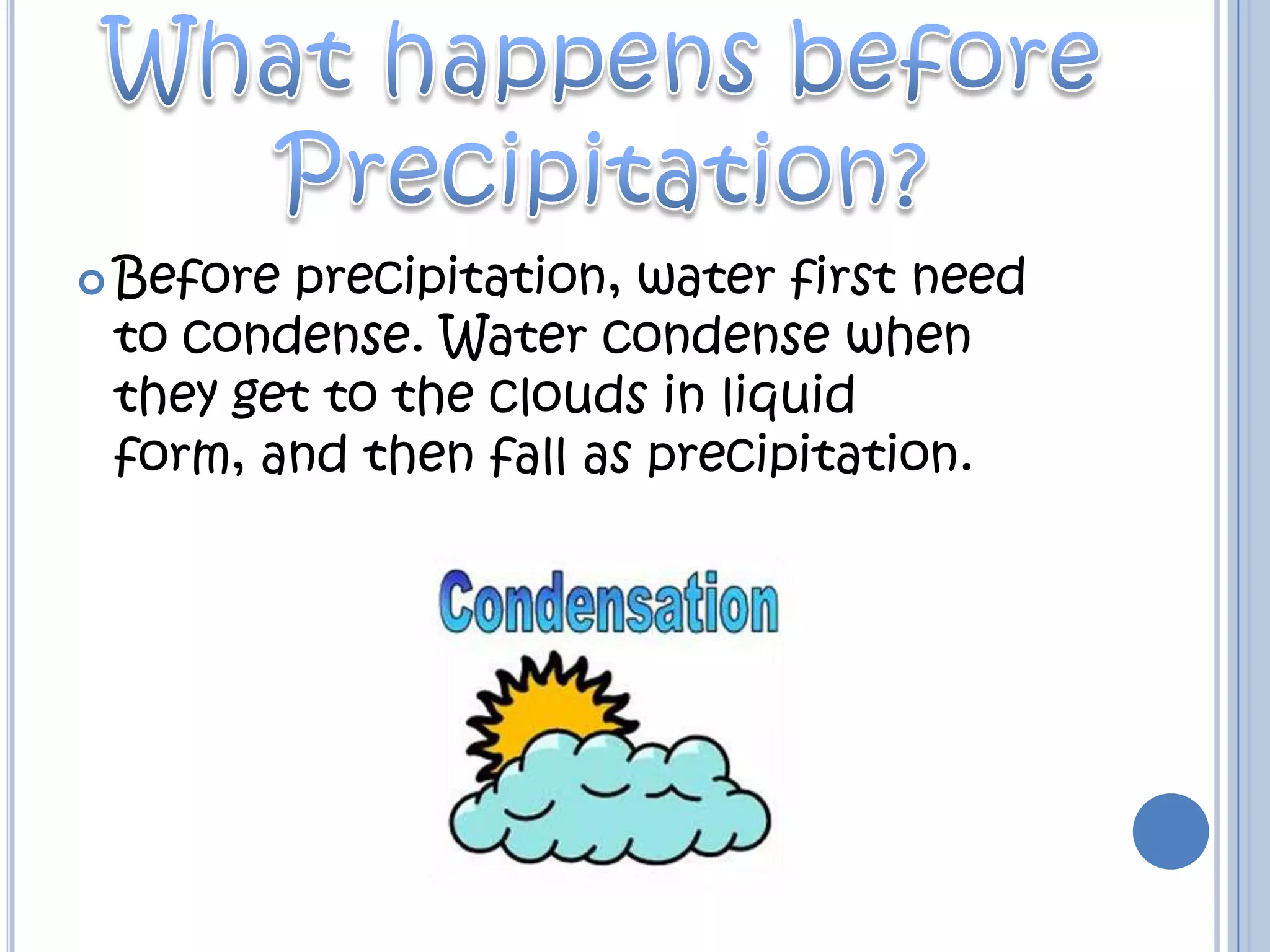 What happens before Precipitation?

• Before precipitation, water first need to condense. Water condense when they get to the clouds in liquid form, and then fall as precipitation.

Condensation